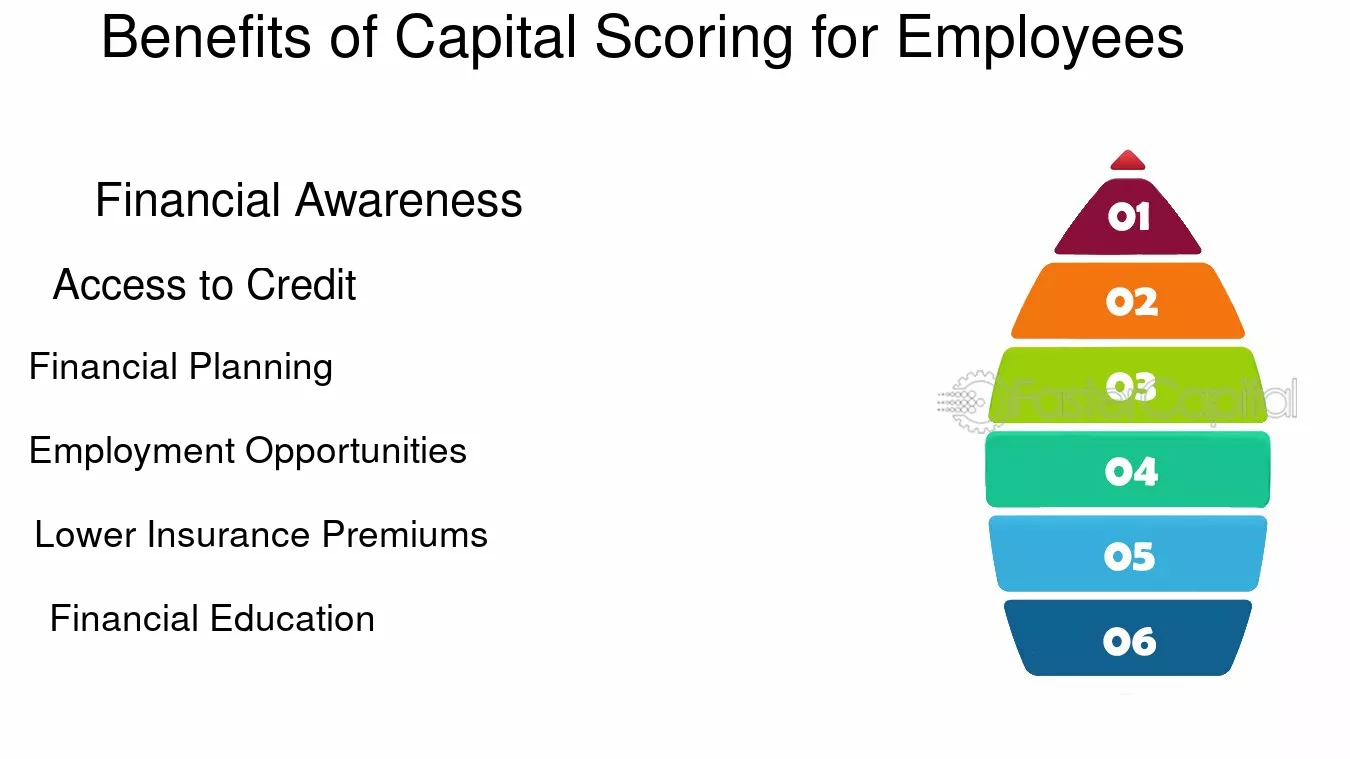 Benefits of Capital Scoring for Employees

Financial Awareness

Access to Credit

Financial Planning

Employment Opportunities

Lower Insurance Premiums

Financial Education

01

02

03

04

05

06

FasterCapital